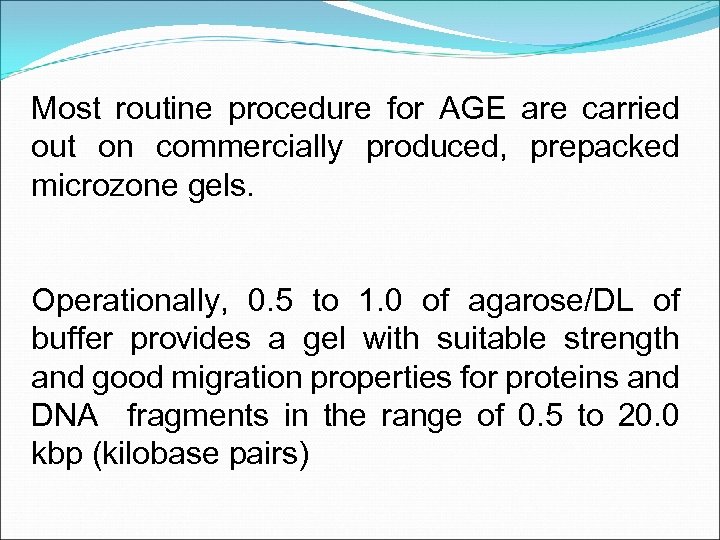 Most routine procedure for AGE are carried out on commercially produced, prepacked microzone gels.

Operationally, 0.5 to 1.0 of agarose/DL of buffer provides a gel with suitable strength and good migration properties for proteins and DNA fragments in the range of 0.5 to 20.0 kbp (kilobase pairs)